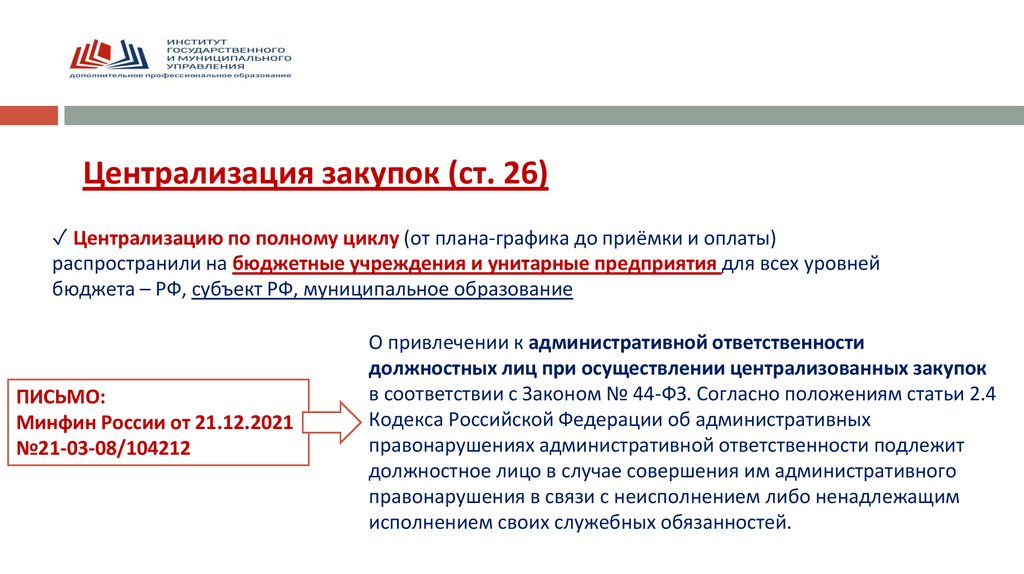 ИНСТИТУТ ГОСУДАРСТВЕННОГО И МУНИЦИПАЛЬНОГО УПРАВЛЕНИЯ
дополнительное профессиональное образование

Централизация закупок (ст. 26)

✓ Централизацию по полному циклу (от плана-графика до приёмки и оплаты) распространили на бюджетные учреждения и унитарные предприятия для всех уровней бюджета – РФ, субъект РФ, муниципальное образование

ПИСЬМО:
Минфин России от 21.12.2021 №21-03-08/104212

О привлечении к административной ответственности должностных лиц при осуществлении централизованных закупок в соответствии с Законом № 44-ФЗ. Согласно положениям статьи 2.4 Кодекса Российской Федерации об административных правонарушениях административной ответственности подлежит должностное лицо в случае совершения им административного правонарушения в связи с неисполнением либо ненадлежащим исполнением своих служебных обязанностей.